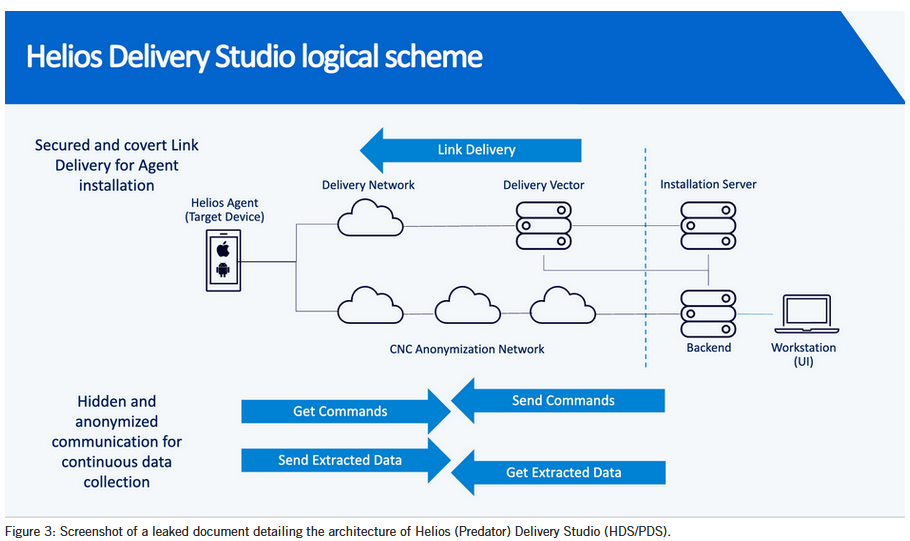 Helios Delivery Studio logical scheme

Secured and covert Link Delivery for Agent installation

Link Delivery

Helios Agent (Target Device)

Delivery Network

Delivery Vector

Installation Server

CNC Anonymization Network

Backend

Workstation (UI)

Hidden and anonymized communication for continuous data collection

Get Commands

Send Commands

Send Extracted Data

Get Extracted Data

Figure 3: Screenshot of a leaked document detailing the architecture of Helios (Predator) Delivery Studio (HDS/PDS).